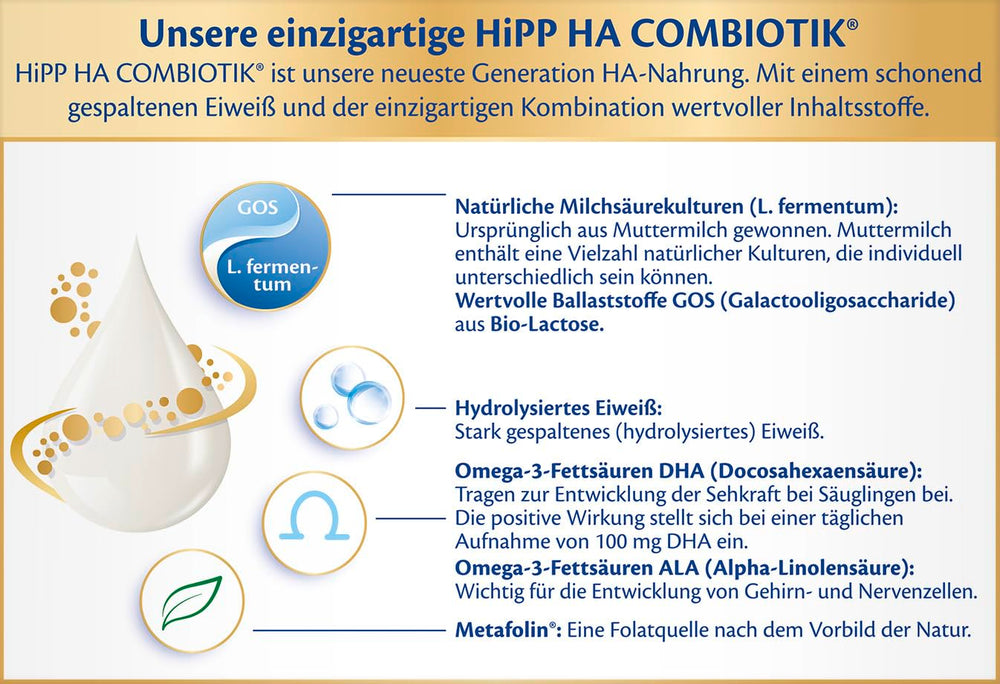 Unsere einzigartige HiPP HA COMBIOTIK®

HiPP HA COMBIOTIK® ist unsere neueste Generation HA-Nahrung. Mit einem schonend gespaltenen Eiweiß und der einzigartigen Kombination wertvoller Inhaltsstoffe.

GOS

L. fermentum

Natürliche Milchsäurekulturen (L. fermentum): Ursprünglich aus Muttermilch gewonnen. Muttermilch enthält eine Vielzahl natürlicher Kulturen, die individuell unterschiedlich sein können.
Wertvolle Ballaststoffe GOS (Galactooligosaccharide) aus Bio-Lactose.

Hydrolysiertes Eiweiß:
Stark gespaltenes (hydrolysiertes) Eiweiß.

Omega-3-Fettsäuren DHA (Docosahexaensäure): Tragen zur Entwicklung der Sehkraft bei Säuglingen bei. Die positive Wirkung stellt sich bei einer täglichen Aufnahme von 100 mg DHA ein.
Omega-3-Fettsäuren ALA (Alpha-Linolensäure): Wichtig für die Entwicklung von Gehirn- und Nervenzellen.

Metafolin®: Eine Folatquelle nach dem Vorbild der Natur.